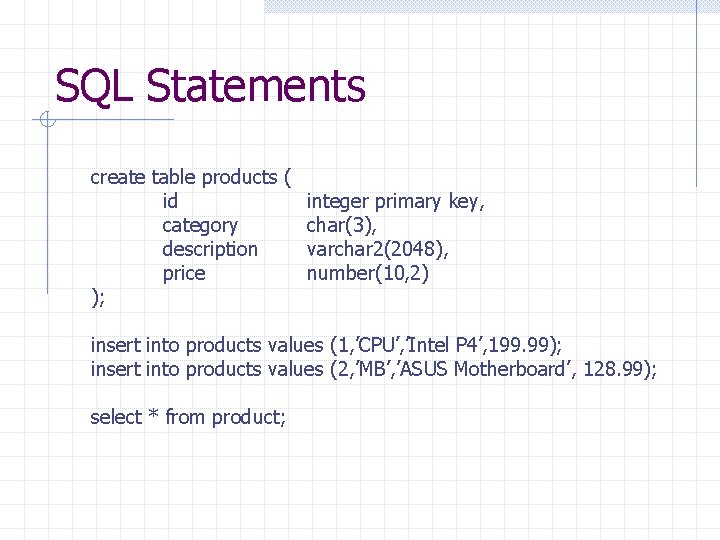 SQL Statements

create table products (
id integer primary key,
category char(3),
description varchar2(2048),
price number(10,2)
);

insert into products values (1,’CPU’,’Intel P4’,199.99);
insert into products values (2,’MB’,’ASUS Motherboard’, 128.99);

select * from product;